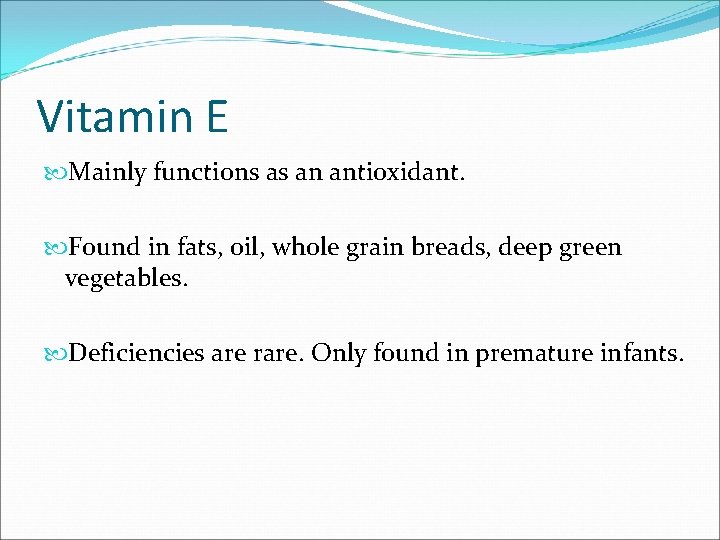 Vitamin E

Mainly functions as an antioxidant.

Found in fats, oil, whole grain breads, deep green vegetables.

Deficiencies are rare. Only found in premature infants.